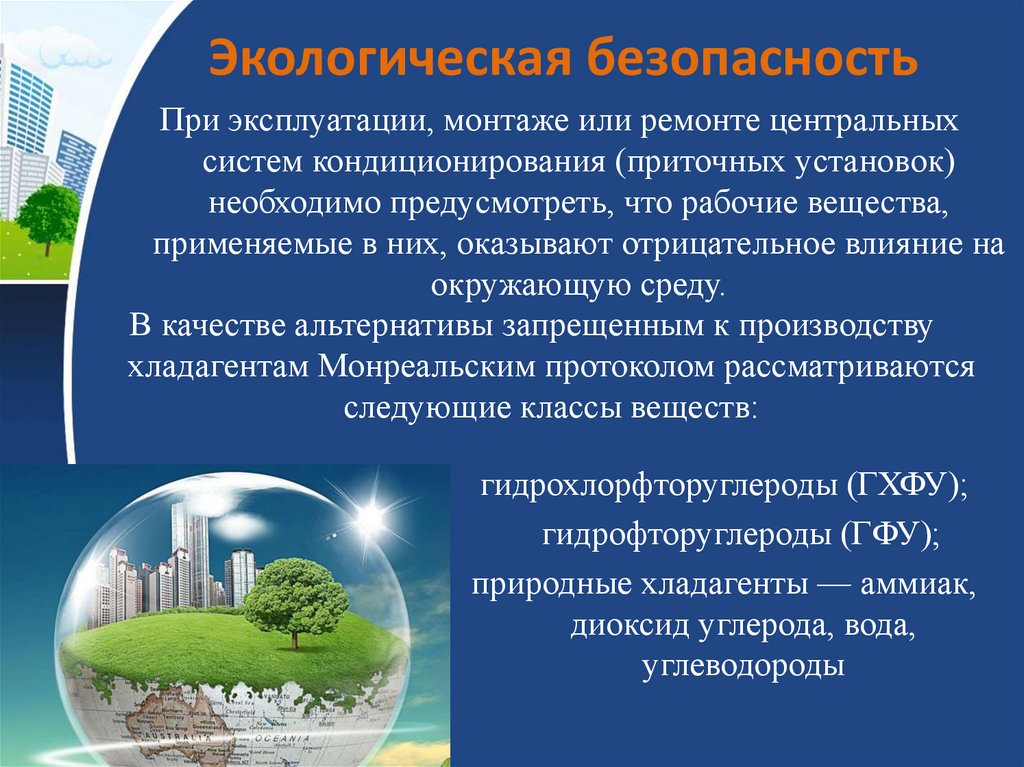 Экологическая безопасность

При эксплуатации, монтаже или ремонте центральных систем кондиционирования (приточных установок) необходимо предусмотреть, что рабочие вещества, применяемые в них, оказывают отрицательное влияние на окружающую среду.

В качестве альтернативы запрещенным к производству хладагентам Монреальским протоколом рассматриваются следующие классы веществ:

гидрохлорфторуглероды (ГХФУ);

гидрофторуглероды (ГФУ);

природные хладагенты — аммиак, диоксид углерода, вода, углеводороды

OCEANIA